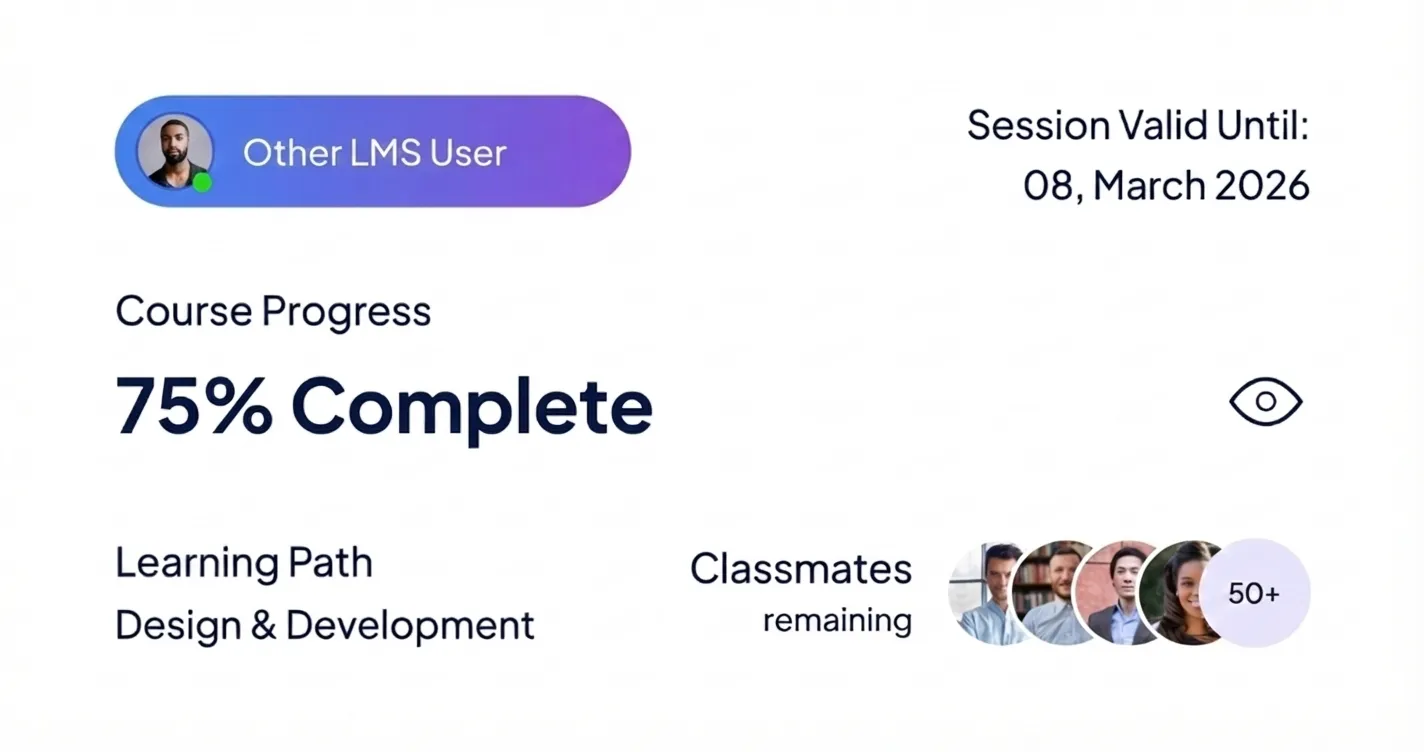 Other LMS User

Session Valid Until:
08, March 2026

Course Progress

75% Complete

Learning Path
Design & Development

Classmates
remaining

50+